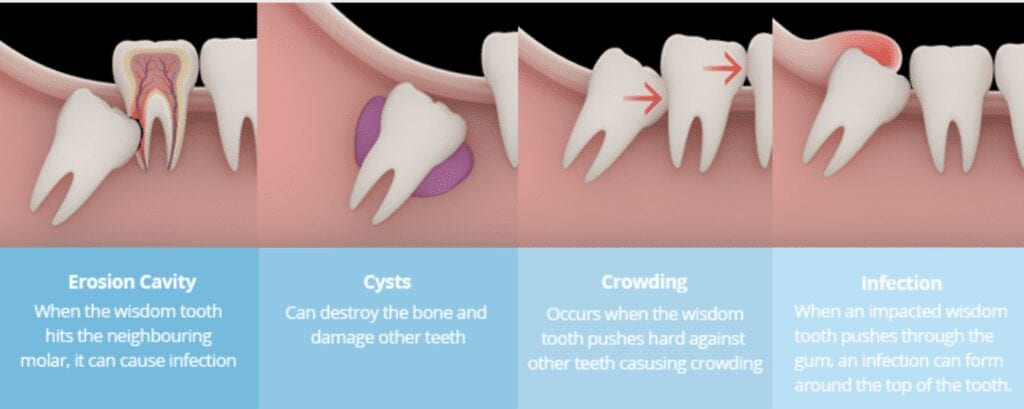 Erosion Cavity
When the wisdom tooth hits the neighbouring molar, it can cause infection

Cysts
Can destroy the bone and damage other teeth

Crowding
Occurs when the wisdom tooth pushes hard against other teeth casusing crowding

Infection
When an impacted wisdom tooth pushes through the gum, an infection can form around the top of the tooth.